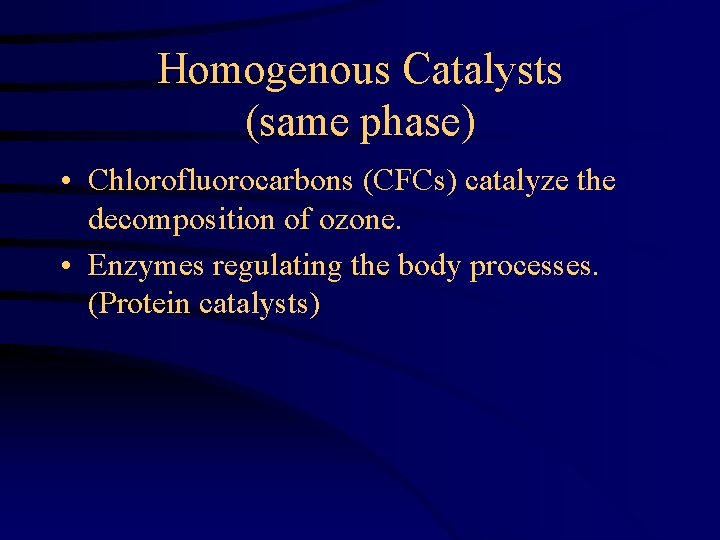 Homogenous Catalysts (same phase)

• Chlorofluorocarbons (CFCs) catalyze the decomposition of ozone.

• Enzymes regulating the body processes. (Protein catalysts)